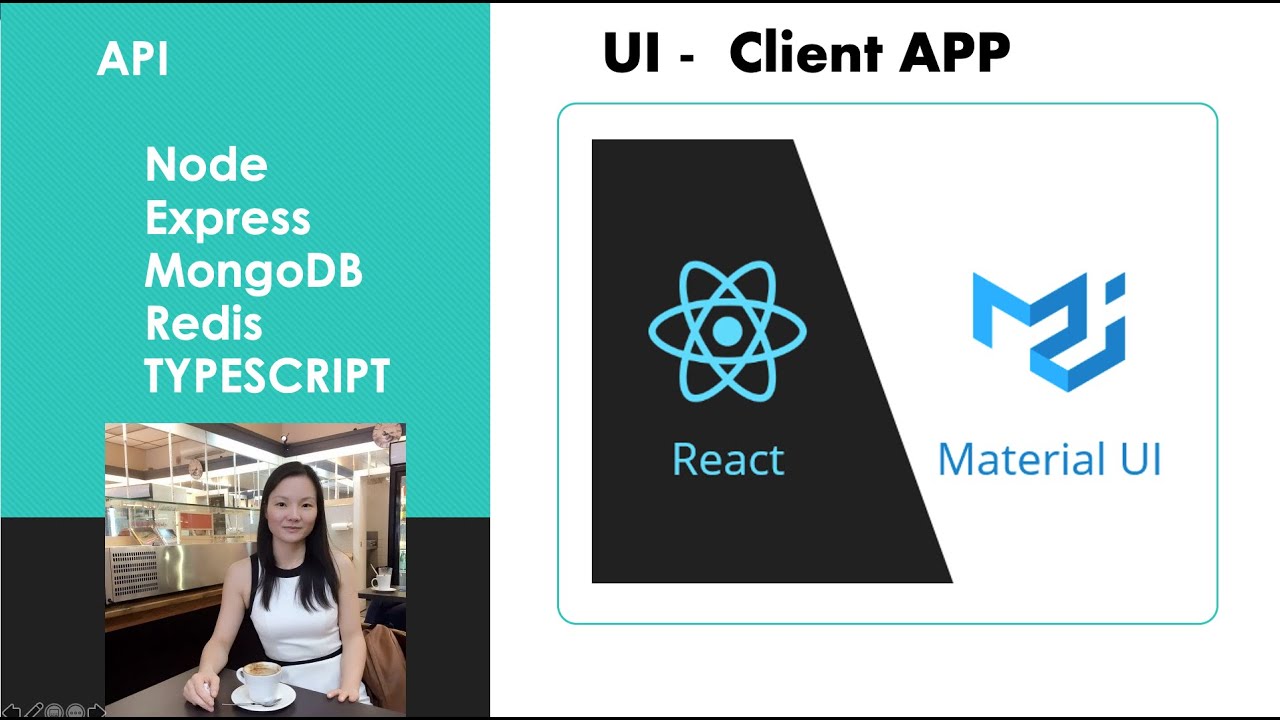 API

Node
Express
MongoDB
Redis
TYPESCRIPT

UI - Client APP

React

Material UI